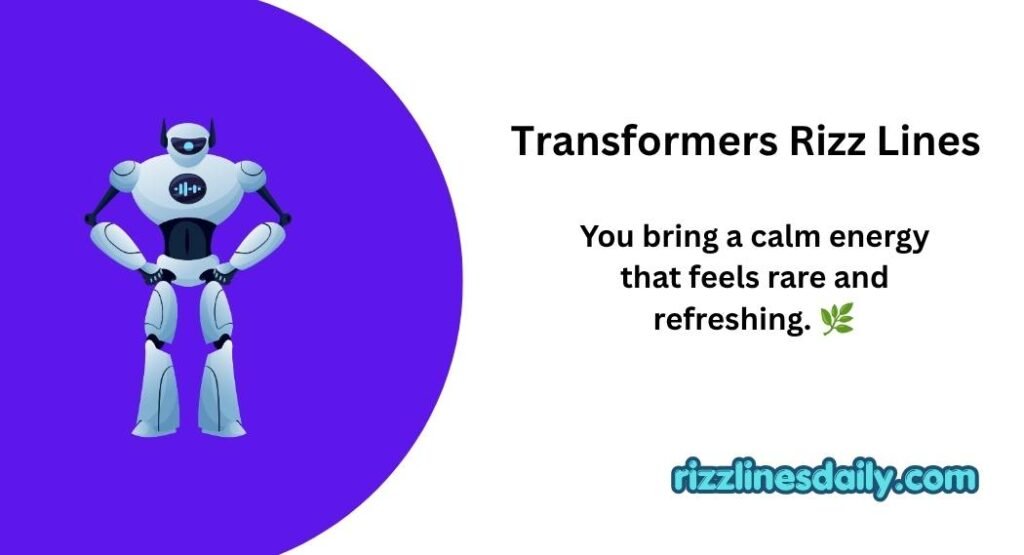 Transformers Rizz Lines

You bring a calm energy that feels rare and refreshing. 🌿

rizzlinesdaily.com